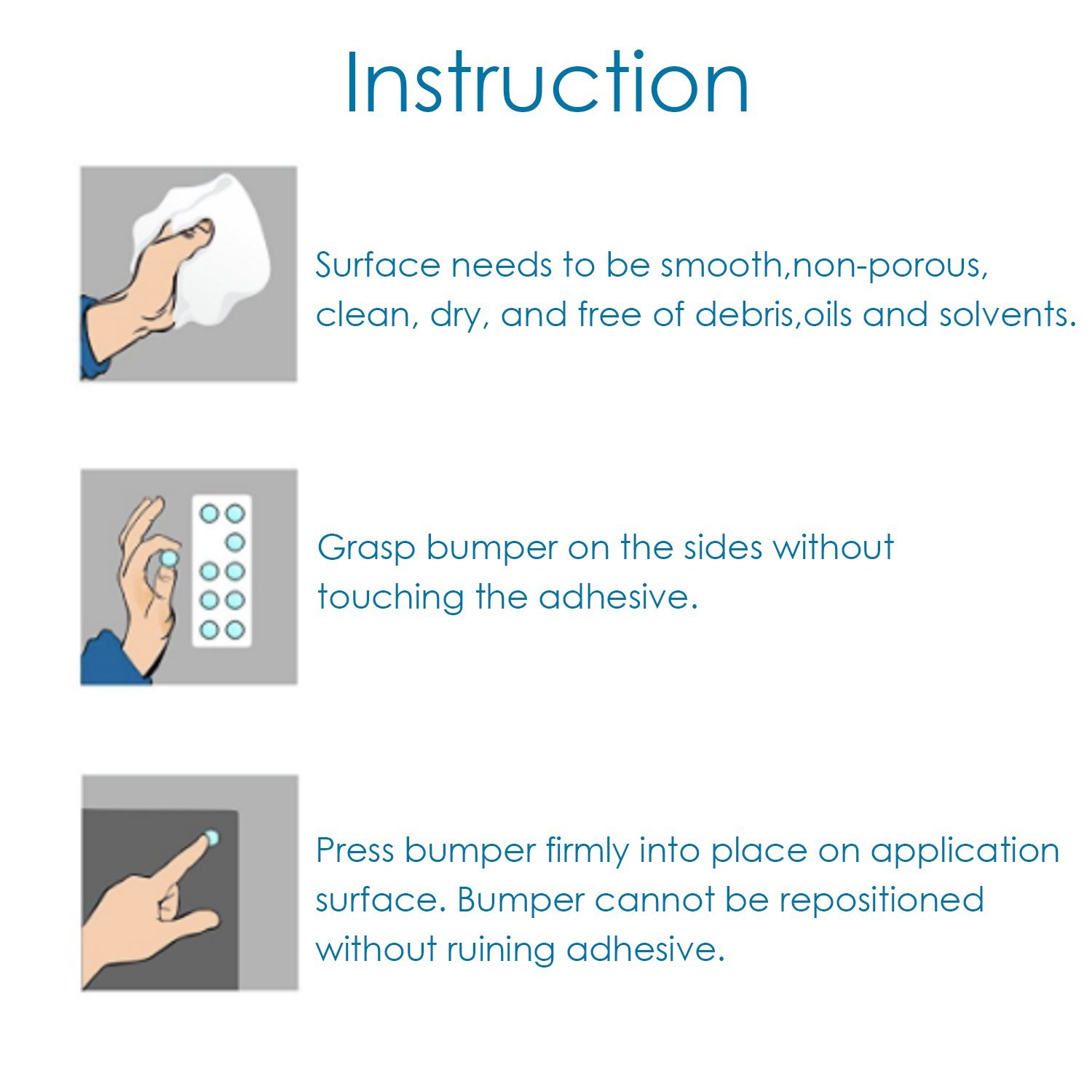 Instruction

Surface needs to be smooth,non-porous, clean, dry, and free of debris,oils and solvents.

Grasp bumper on the sides without touching the adhesive.

Press bumper firmly into place on application surface. Bumper cannot be repositioned without ruining adhesive.